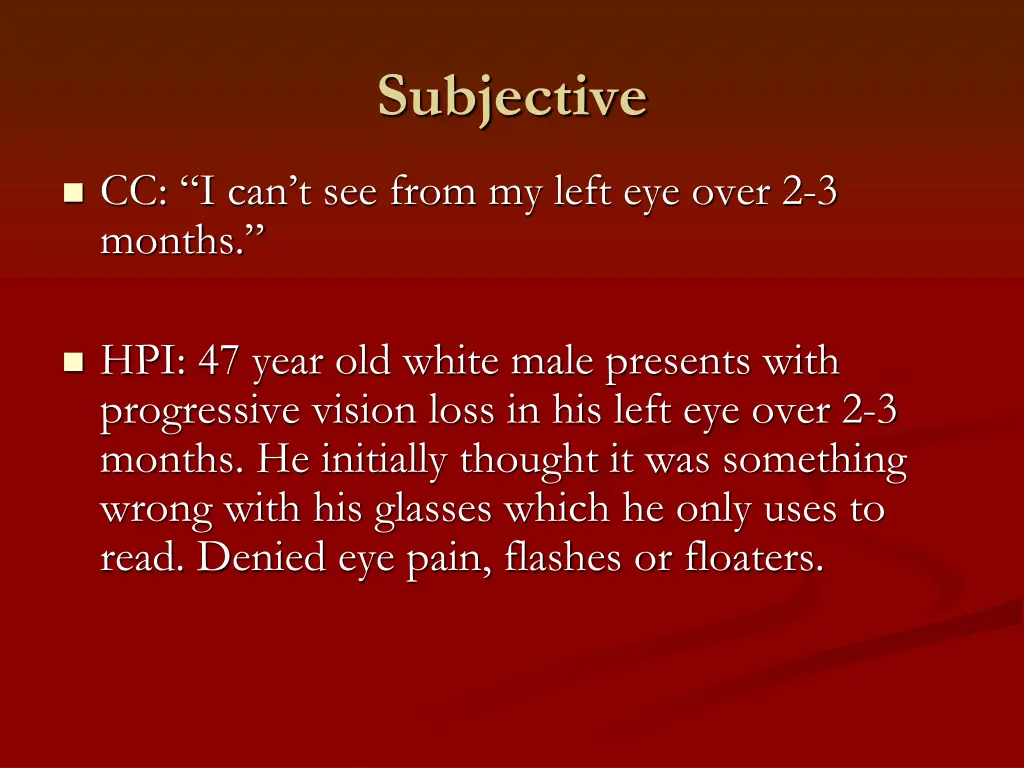 Subjective

CC: “I can’t see from my left eye over 2-3 months.”

HPI: 47 year old white male presents with progressive vision loss in his left eye over 2-3 months. He initially thought it was something wrong with his glasses which he only uses to read. Denied eye pain, flashes or floaters.